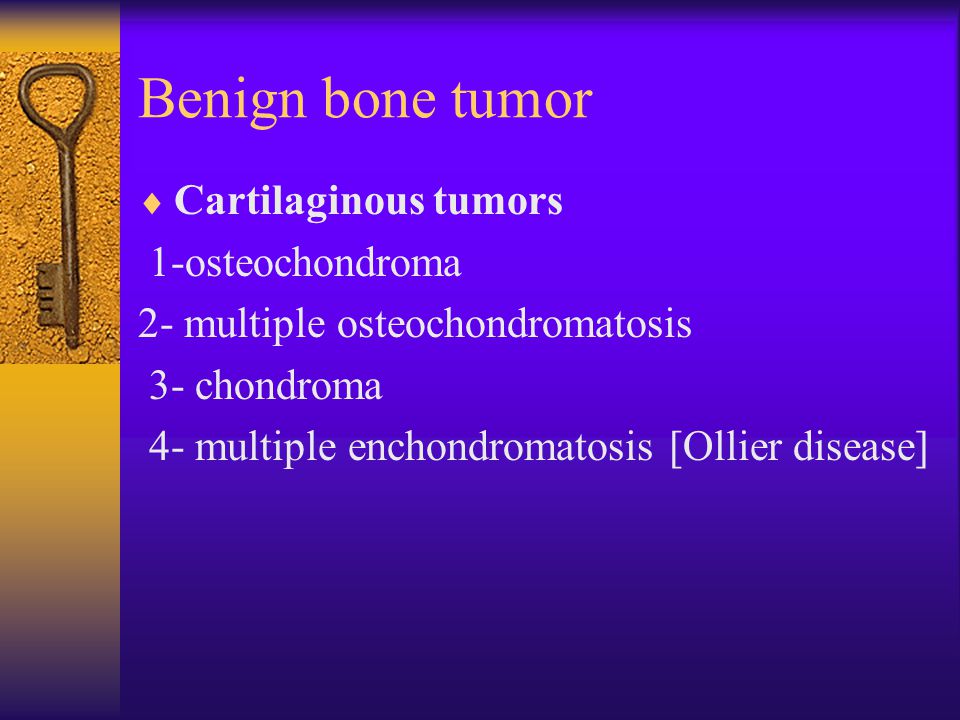 Benign bone tumor

♦ Cartilaginous tumors

1-osteochondroma

2- multiple osteochondromatosis

3- chondroma

4- multiple enchondromatosis [Ollier disease]